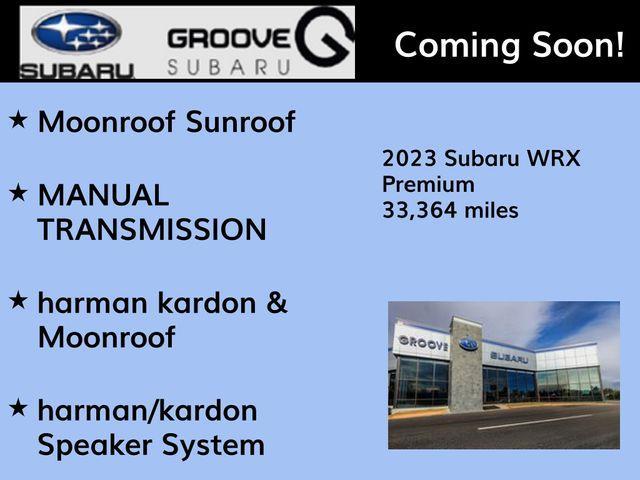 SUBARU

GROOVE
SUBARU

Coming Soon!

★ Moonroof Sunroof

★ MANUAL TRANSMISSION

★ harman kardon & Moonroof

★ harman/kardon Speaker System

2023 Subaru WRX
Premium
33,364 miles

GROOVE
SUBARU